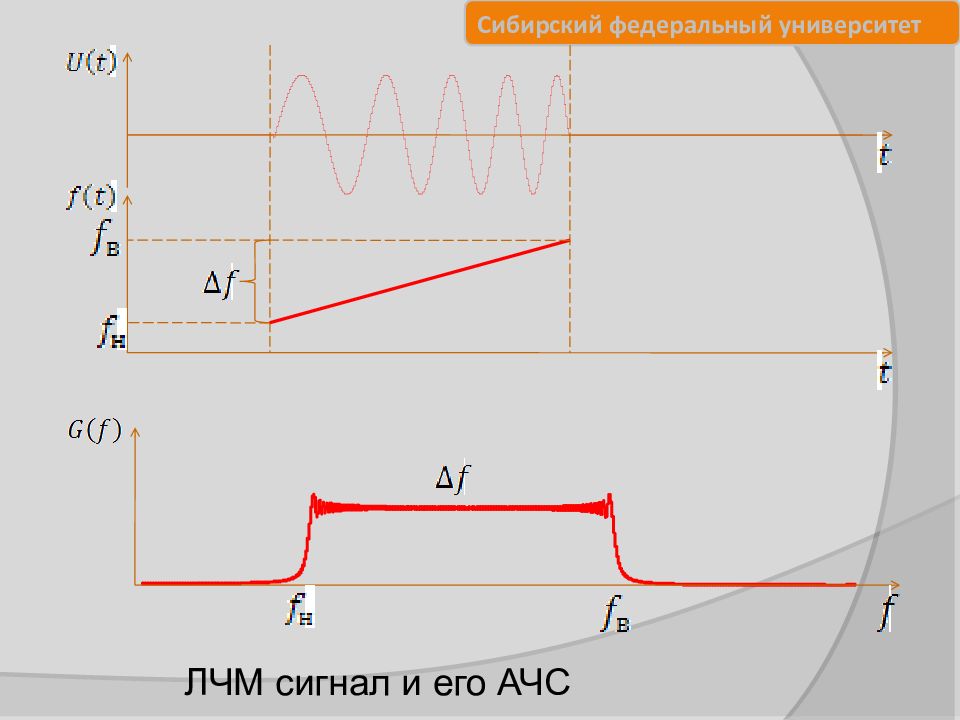 Сибирский федеральный университет

$U(t)$

$t$

$f(t)$

$f_в$

$\Delta f$

$f_н$

$t$

$G(f)$

$\Delta f$

$f_н$

$f_в$

$f$

ЛЧМ сигнал и его АЧС